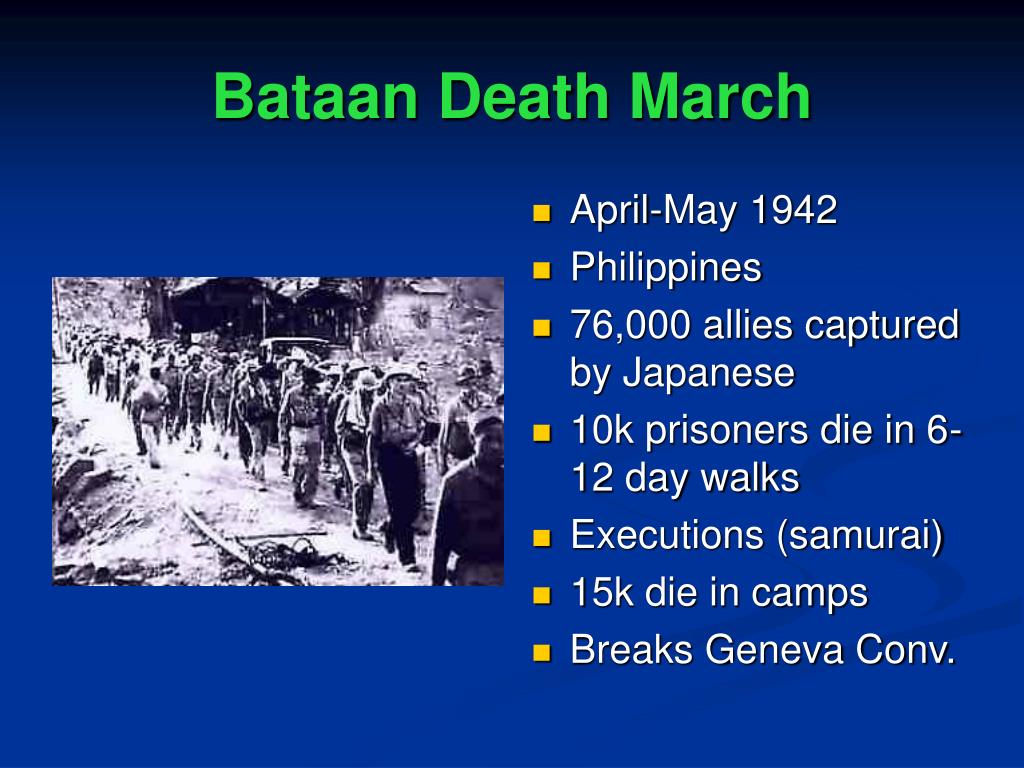 Bataan Death March

- April-May 1942
- Philippines
- 76,000 allies captured by Japanese
- 10k prisoners die in 6-12 day walks
- Executions (samurai)
- 15k die in camps
- Breaks Geneva Conv.